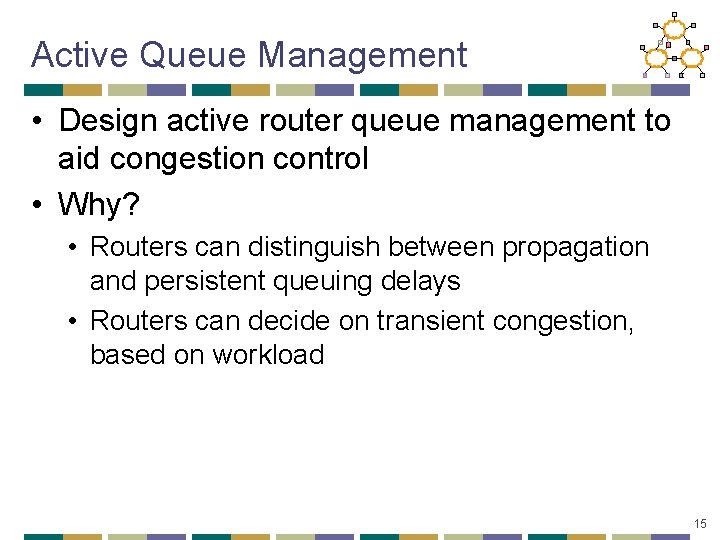 Active Queue Management

• Design active router queue management to aid congestion control
• Why?
  • Routers can distinguish between propagation and persistent queuing delays
  • Routers can decide on transient congestion, based on workload

15